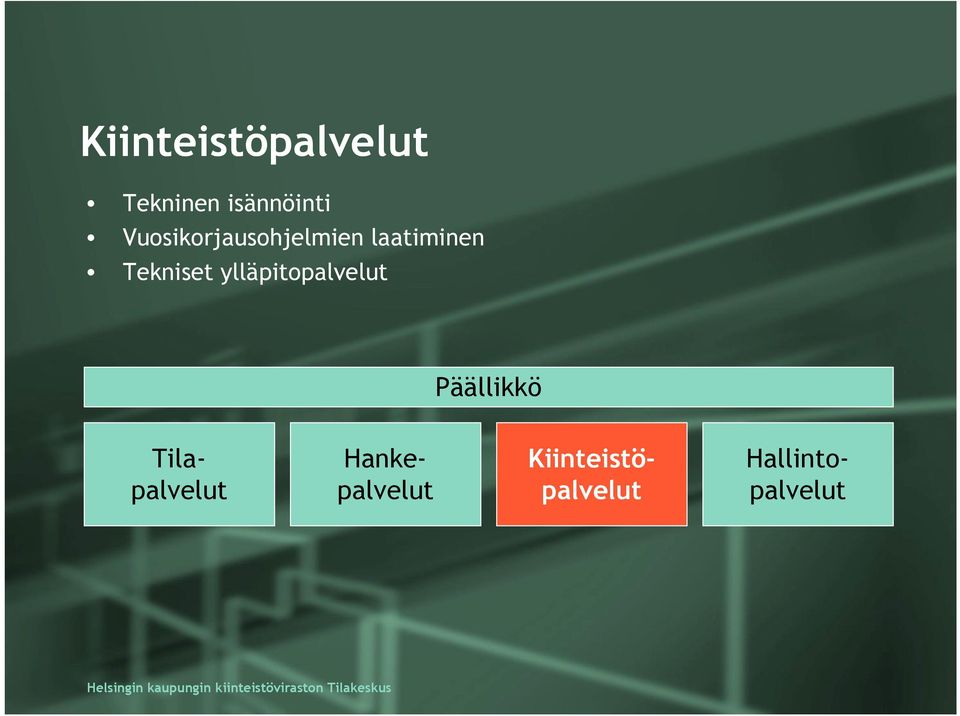 Kiinteistöpalvelut

• Tekninen isännöinti
• Vuosikorjausohjelmien laatiminen
• Tekniset ylläpitopalvelut

Päällikkö

Tila-palvelut

Hanke-palvelut

Kiinteistö-palvelut

Hallinto-palvelut

Helsingin kaupungin kiinteistöviraston Tilakeskus